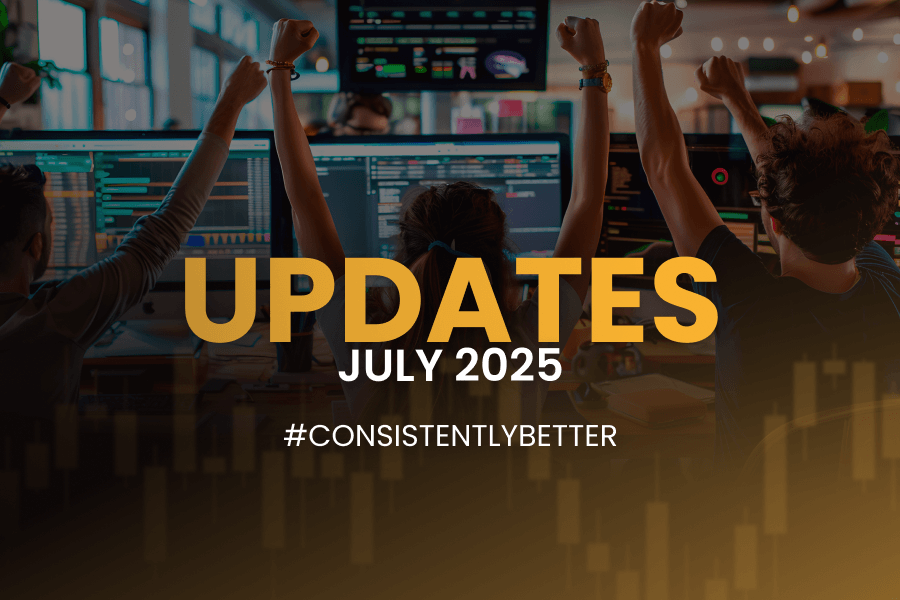 UPDATES
JULY 2025

#CONSISTENTLYBETTER